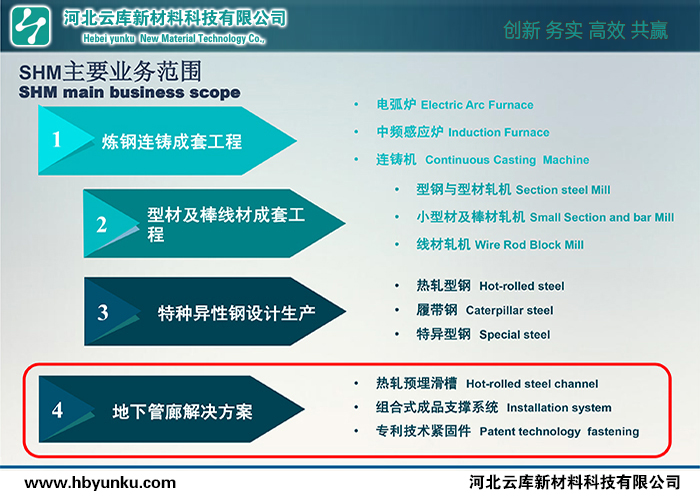 河北云库新材料科技有限公司
Hebei yunku New Material Technology Co.,

创新 务实 高效 共赢

SHM主要业务范围
SHM main business scope

1 炼钢连铸成套工程

• 电弧炉 Electric Arc Furnace
• 中频感应炉 Induction Furnace
• 连铸机 Continuous Casting Machine

2 型材及棒线材成套工程

• 型钢与型材轧机 Section steel Mill
• 小型材及棒材轧机 Small Section and bar Mill
• 线材轧机 Wire Rod Block Mill

3 特种异性钢设计生产

• 热轧型钢 Hot-rolled steel
• 履带钢 Caterpillar steel
• 特异型钢 Special steel

4 地下管廊解决方案

• 热轧预埋滑槽 Hot-rolled steel channel
• 组合式成品支撑系统 Installation system
• 专利技术紧固件 Patent technology fastening

www.hbyunku.com
河北云库新材料科技有限公司